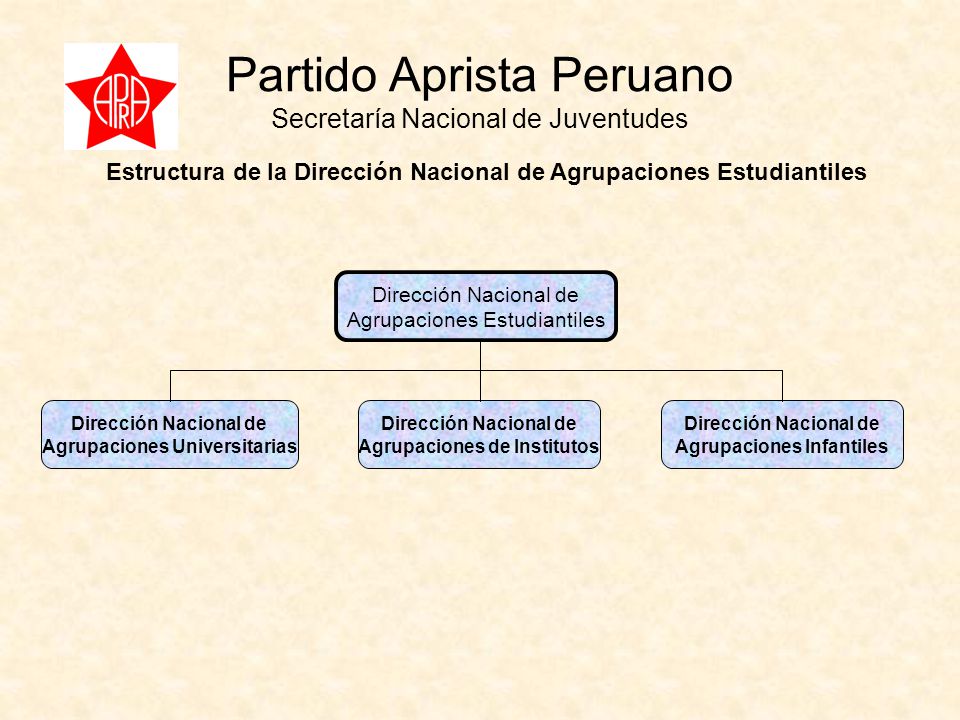 APRA

Partido Aprista Peruano
Secretaría Nacional de Juventudes

Estructura de la Dirección Nacional de Agrupaciones Estudiantiles

Dirección Nacional de Agrupaciones Estudiantiles

Dirección Nacional de Agrupaciones Universitarias

Dirección Nacional de Agrupaciones de Institutos

Dirección Nacional de Agrupaciones Infantiles